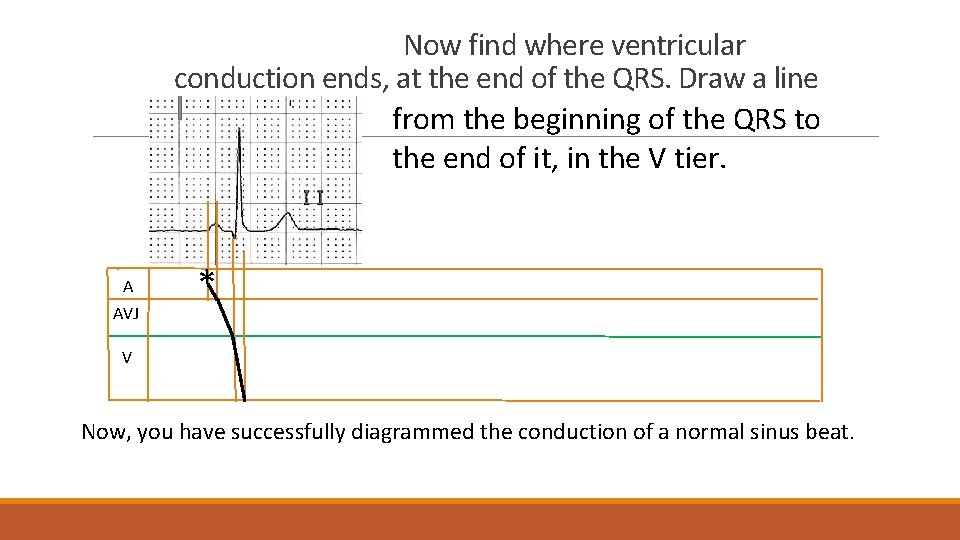 Now find where ventricular conduction ends, at the end of the QRS. Draw a line from the beginning of the QRS to the end of it, in the V tier.

II

A
AVJ
V

Now, you have successfully diagrammed the conduction of a normal sinus beat.